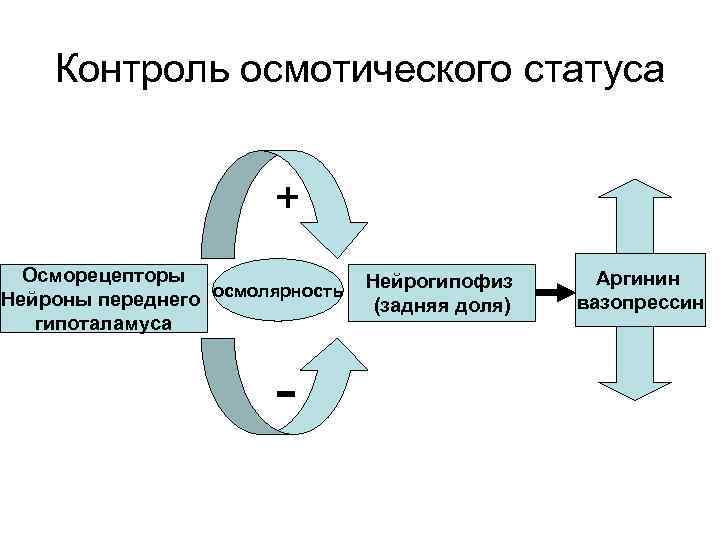 Контроль осмотического статуса

+

Осморецепторы
Нейроны переднего
гипоталамуса

осмолярность

Нейрогипофиз
(задняя доля)

Аргинин
вазопрессин

-